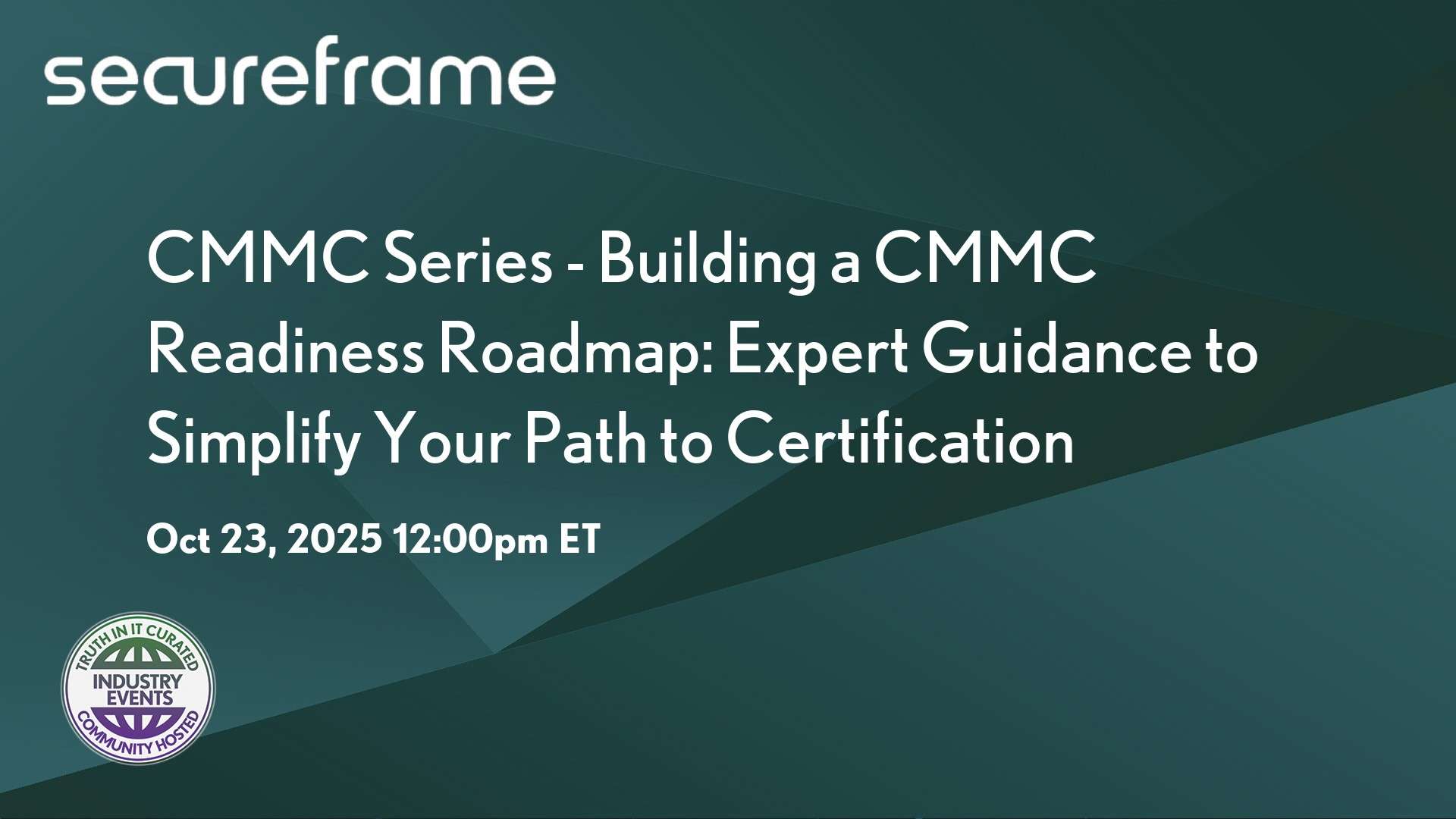 secureframe

CMMC Series - Building a CMMC Readiness Roadmap: Expert Guidance to Simplify Your Path to Certification

Oct 23, 2025 12:00pm ET

TRUTH IN IT CURATED
INDUSTRY EVENTS
COMMUNITY HOSTED